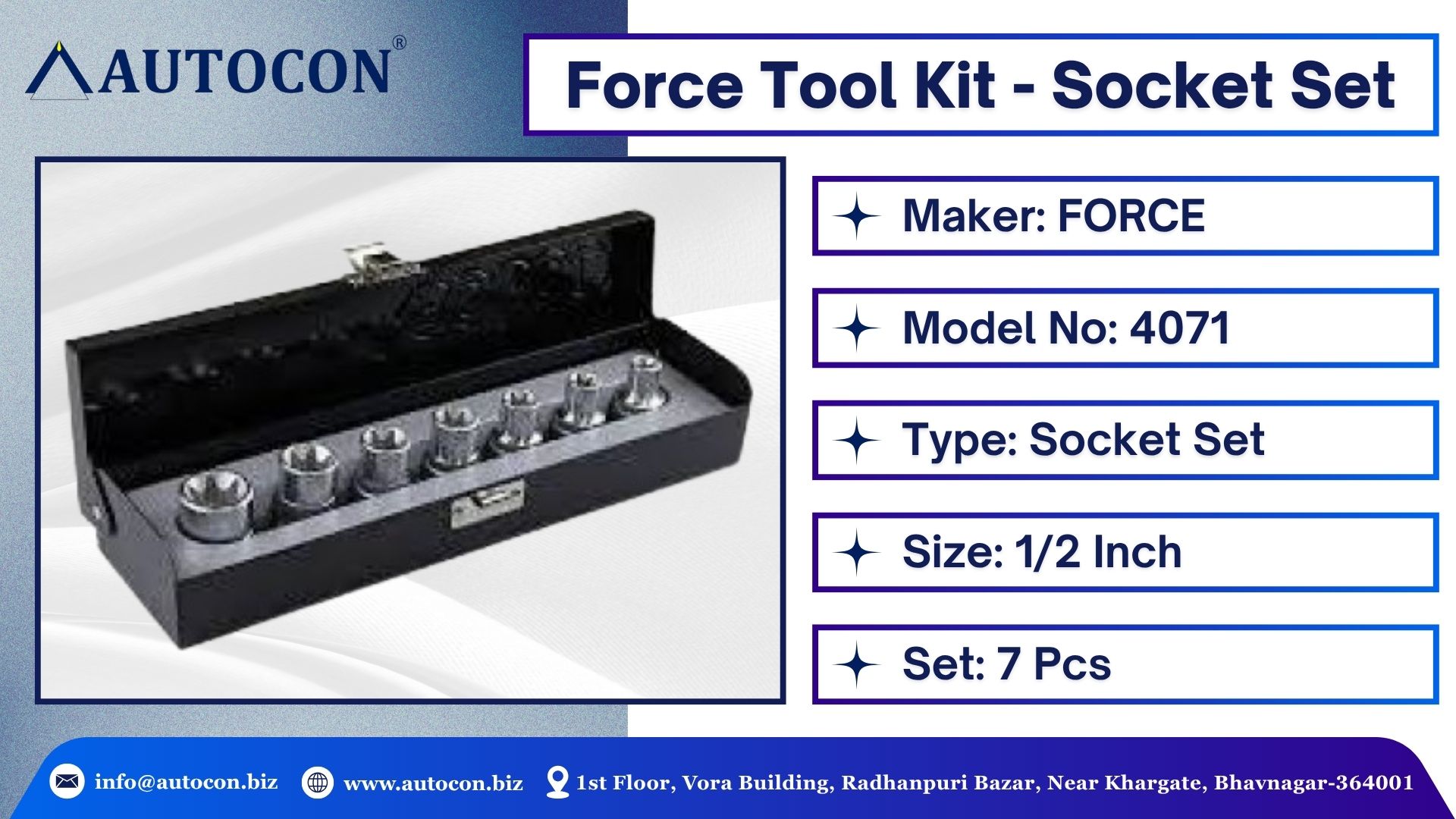 AUTOCON®

Force Tool Kit - Socket Set

Maker: FORCE

Model No: 4071

Type: Socket Set

Size: 1/2 Inch

Set: 7 Pcs

info@autocon.biz www.autocon.biz 1st Floor, Vora Building, Radhanpuri Bazar, Near Khargate, Bhavnagar-364001